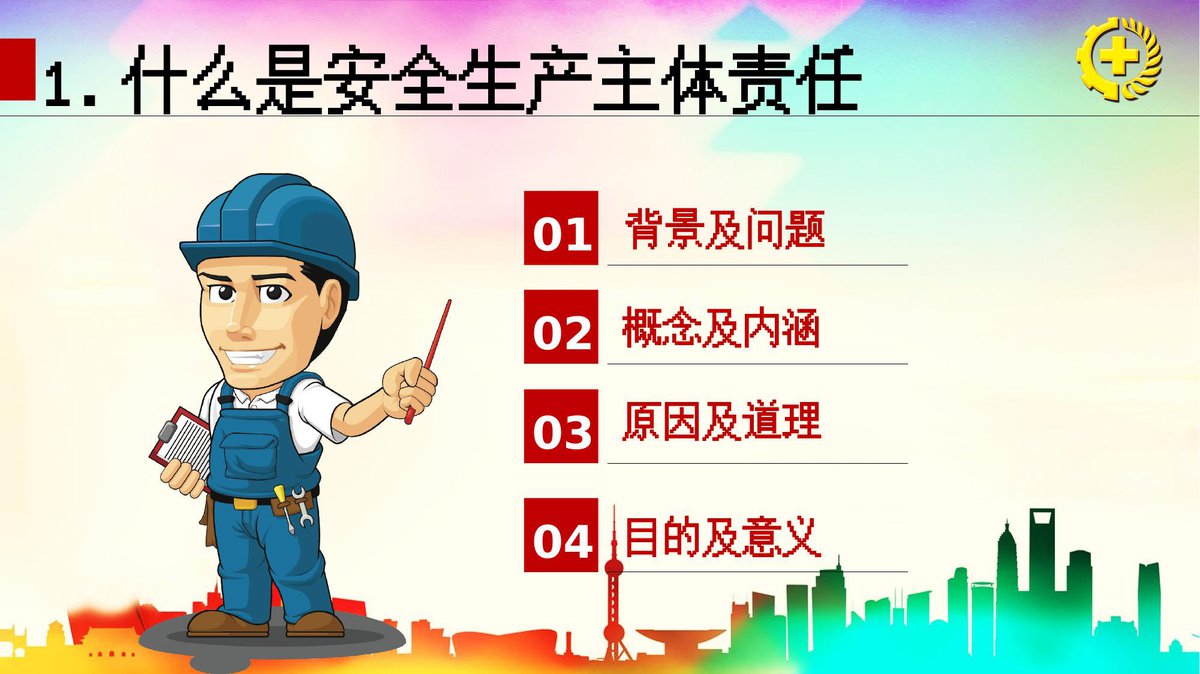 1. 什么是安全生产主体责任

01 背景及问题

02 概念及内涵

03 原因及道理

04 目的及意义